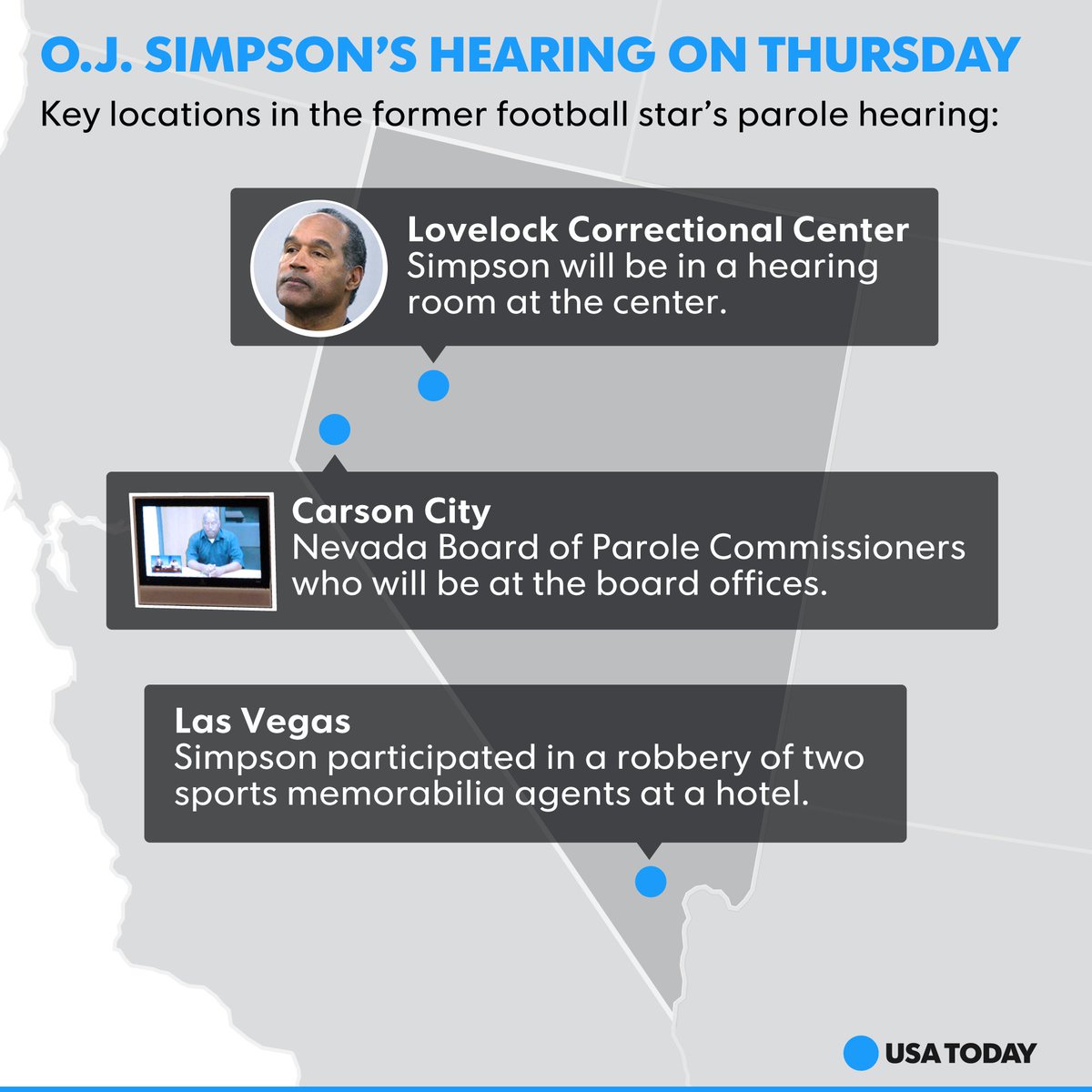 O.J. SIMPSON'S HEARING ON THURSDAY

Key locations in the former football star's parole hearing:

Lovelock Correctional Center
Simpson will be in a hearing room at the center.

Carson City
Nevada Board of Parole Commissioners who will be at the board offices.

Las Vegas
Simpson participated in a robbery of two sports memorabilia agents at a hotel.

USA TODAY